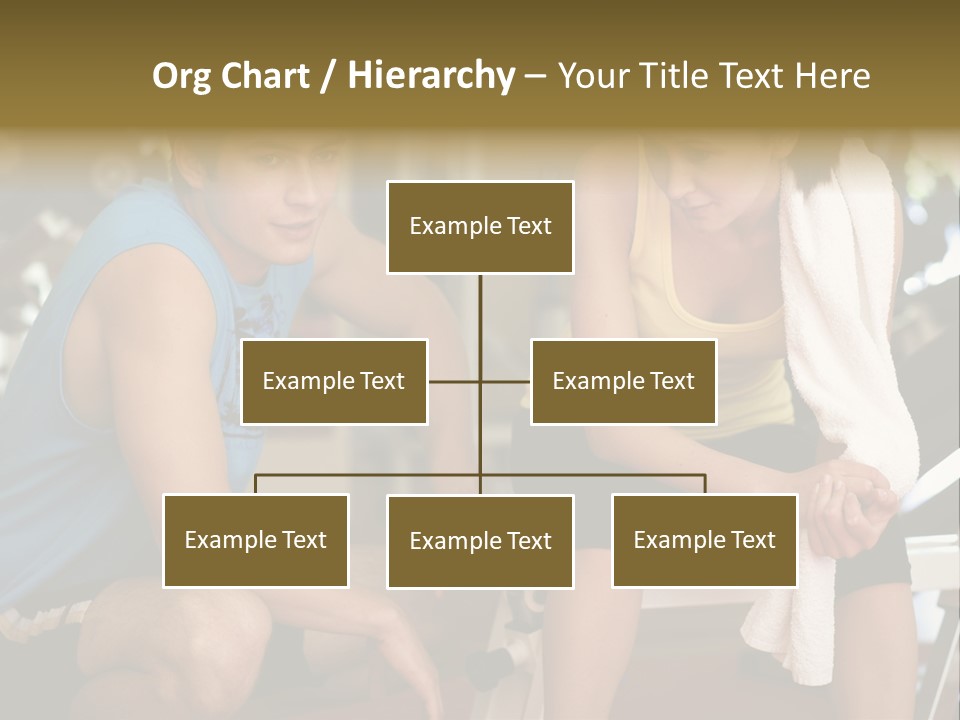 Org Chart / Hierarchy – Your Title Text Here

Example Text

Example Text

Example Text

Example Text

Example Text

Example Text